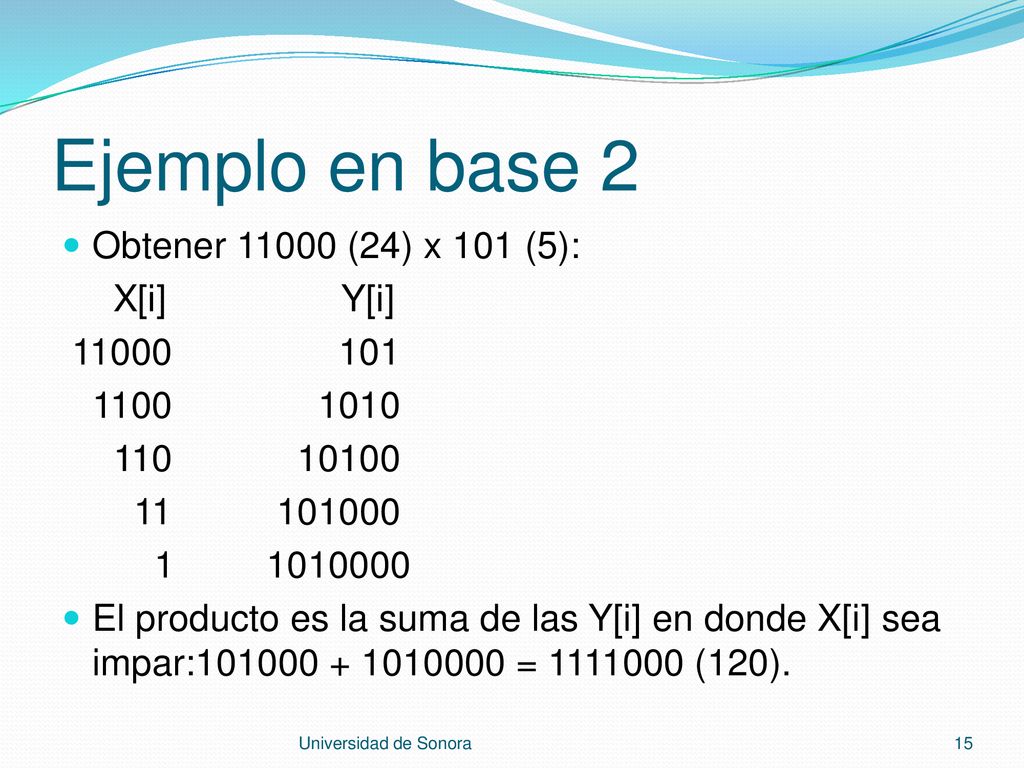 Ejemplo en base 2

Obtener 11000 (24) x 101 (5):

| X[i] | Y[i] |
|---|---|
| 11000 | 101 |
| 1100 | 1010 |
| 110 | 10100 |
| 11 | 101000 |
| 1 | 1010000 |

El producto es la suma de las Y[i] en donde X[i] sea impar:101000 + 1010000 = 1111000 (120).

Universidad de Sonora

15